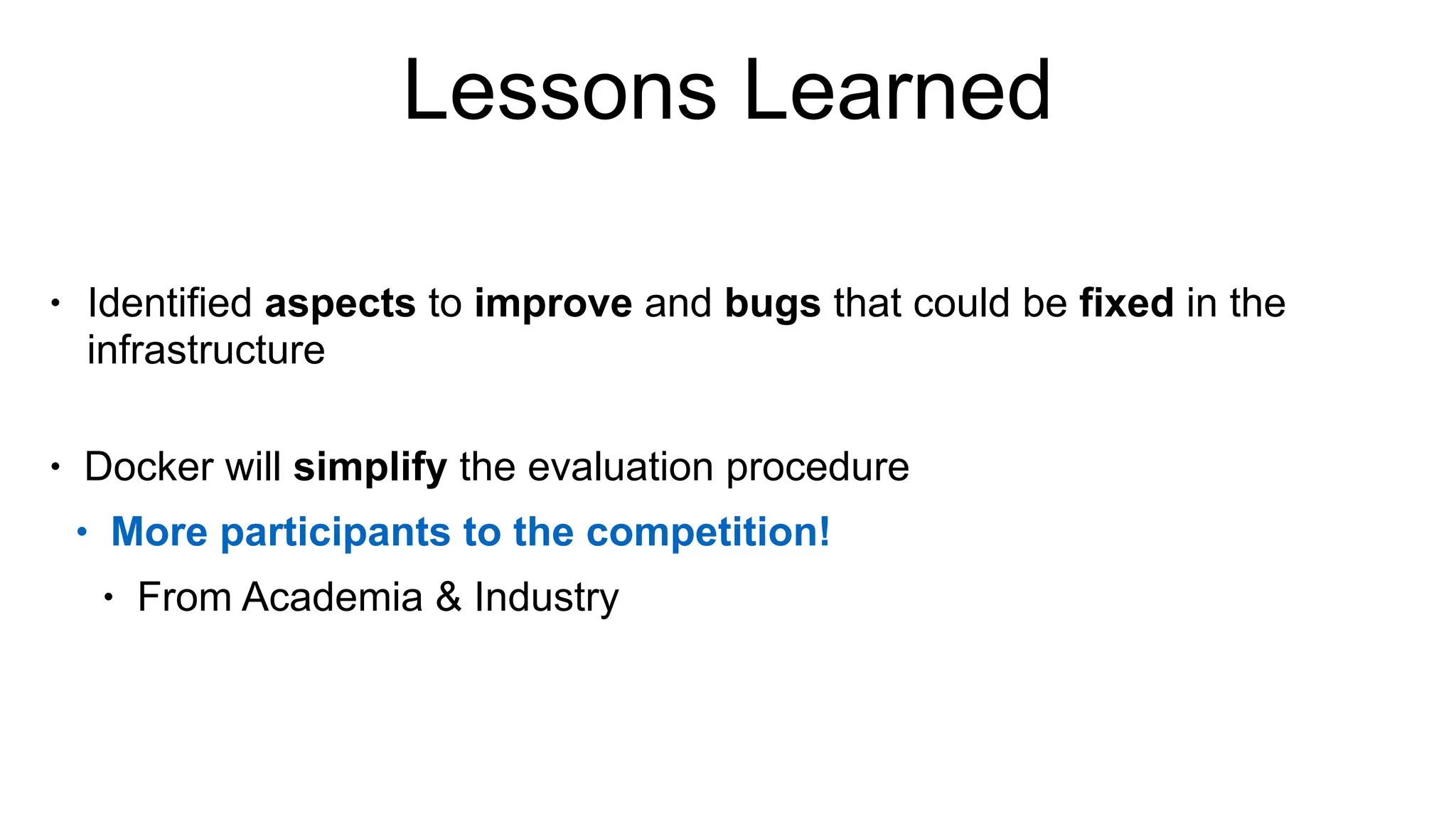 Lessons Learned

• Identified aspects to improve and bugs that could be fixed in the infrastructure

• Docker will simplify the evaluation procedure

  • More participants to the competition!

    • From Academia & Industry